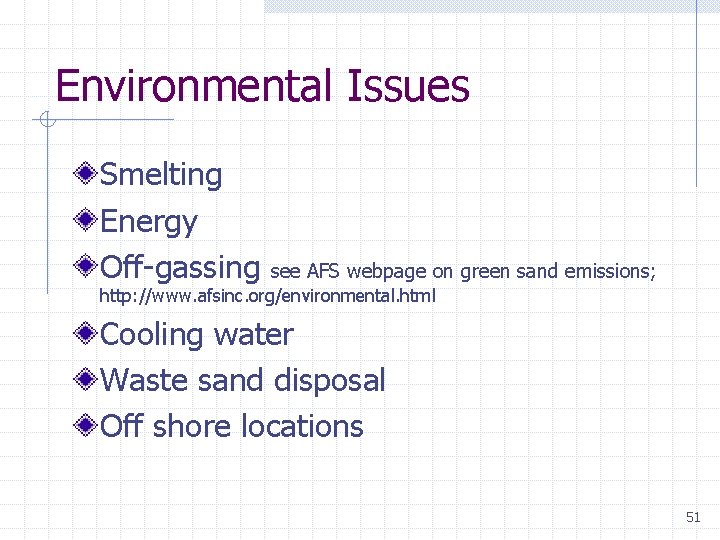 Environmental Issues

Smelting

Energy

Off-gassing see AFS webpage on green sand emissions; http://www.afsinc.org/environmental.html

Cooling water

Waste sand disposal

Off shore locations

51